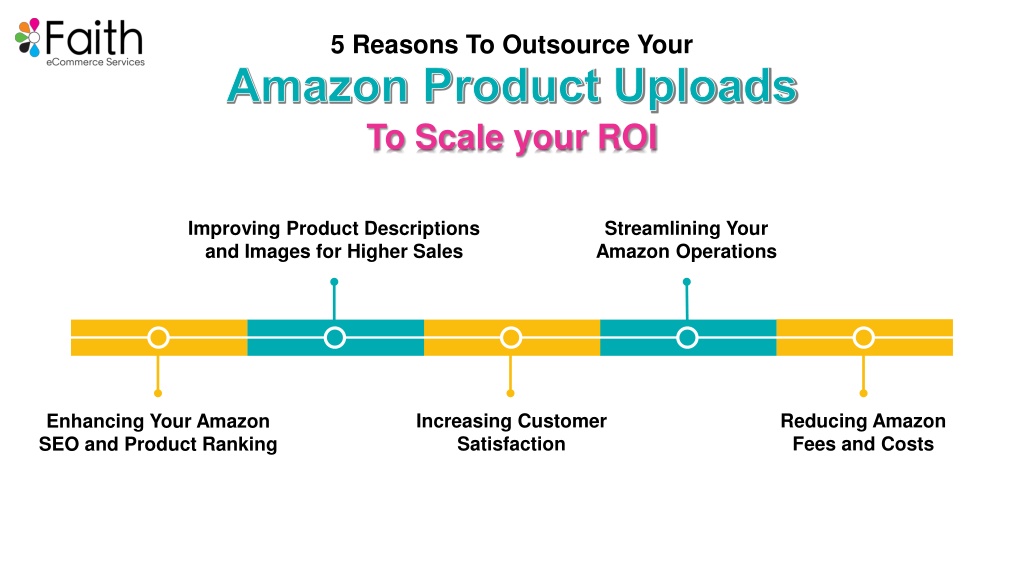 Faith
eCommerce Services

5 Reasons To Outsource Your
Amazon Product Uploads
To Scale your ROI

Improving Product Descriptions and Images for Higher Sales

Streamlining Your Amazon Operations

Enhancing Your Amazon SEO and Product Ranking

Increasing Customer Satisfaction

Reducing Amazon Fees and Costs